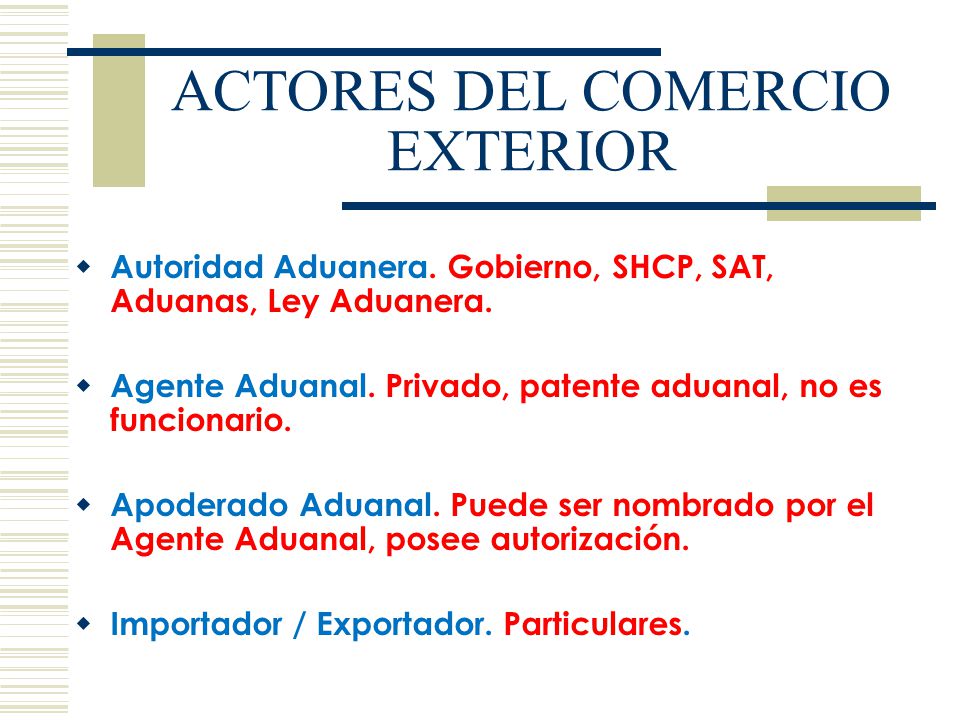 ACTORES DEL COMERCIO EXTERIOR

- Autoridad Aduanera. Gobierno, SHCP, SAT, Aduanas, Ley Aduanera.

- Agente Aduanal. Privado, patente aduanal, no es funcionario.

- Apoderado Aduanal. Puede ser nombrado por el Agente Aduanal, posee autorización.

- Importador / Exportador. Particulares.